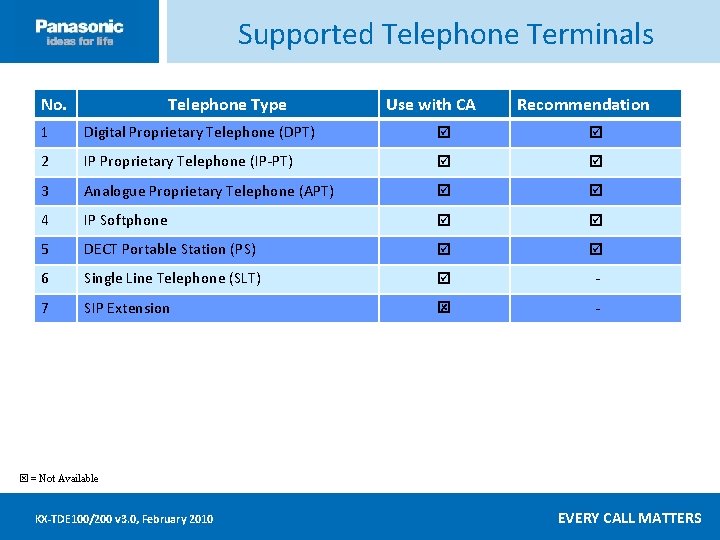 Panasonic
ideas for life

Supported Telephone Terminals

| No. | Telephone Type | Use with CA | Recommendation |
|---|---|---|---|
| 1 | Digital Proprietary Telephone (DPT) | ☑ | ☑ |
| 2 | IP Proprietary Telephone (IP-PT) | ☑ | ☑ |
| 3 | Analogue Proprietary Telephone (APT) | ☑ | ☑ |
| 4 | IP Softphone | ☑ | ☑ |
| 5 | DECT Portable Station (PS) | ☑ | ☑ |
| 6 | Single Line Telephone (SLT) | ☑ | - |
| 7 | SIP Extension | ☒ | - |

☒ = Not Available

KX-TDE100/200 v3.0, February 2010

EVERY CALL MATTERS